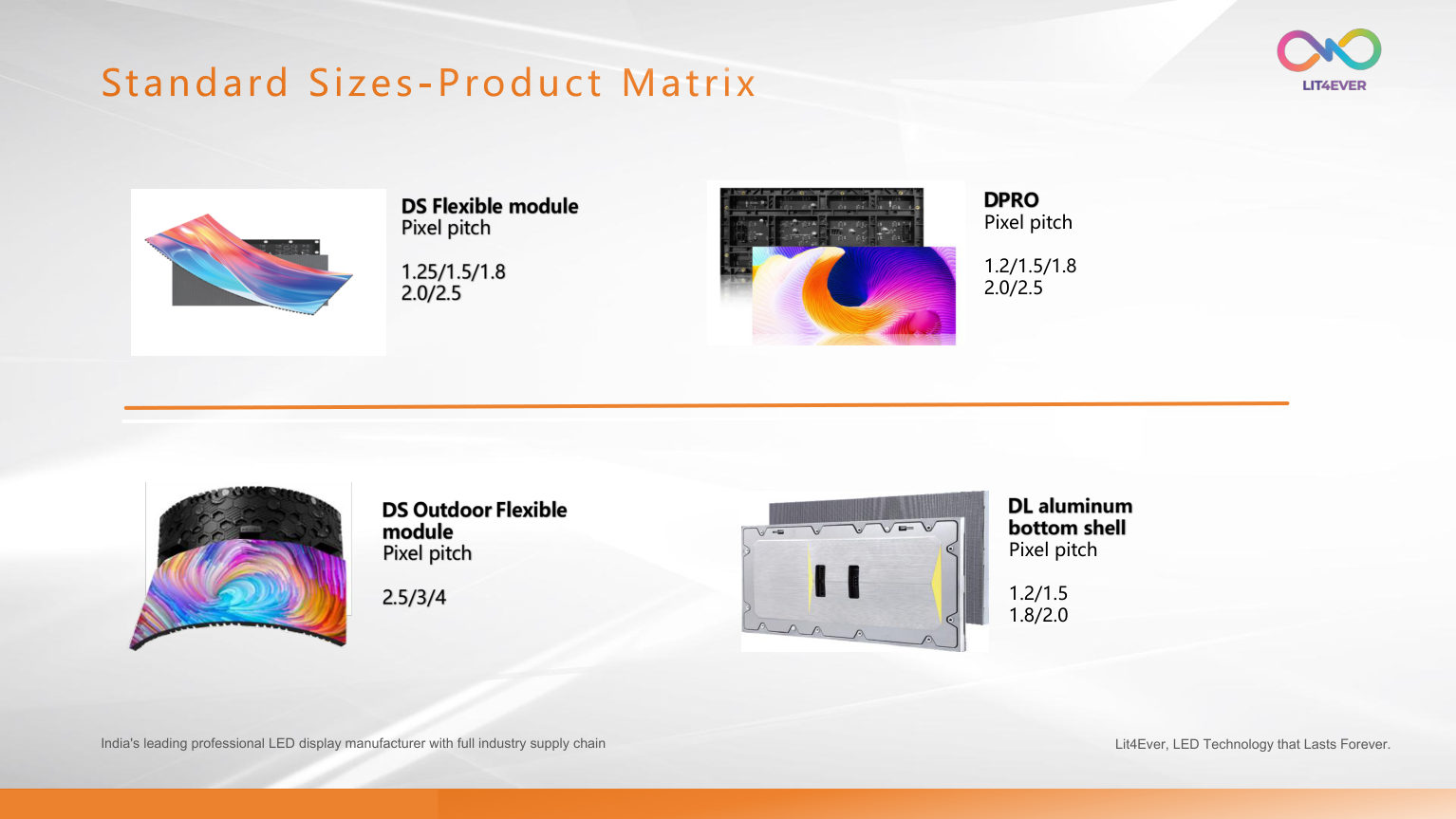 Standard Sizes-Product Matrix

LIT4EVER

DS Flexible module
Pixel pitch

1.25/1.5/1.8
2.0/2.5

DPRO
Pixel pitch

1.2/1.5/1.8
2.0/2.5

DS Outdoor Flexible module
Pixel pitch

2.5/3/4

DL aluminum bottom shell
Pixel pitch

1.2/1.5
1.8/2.0

India's leading professional LED display manufacturer with full industry supply chain

Lit4Ever, LED Technology that Lasts Forever.